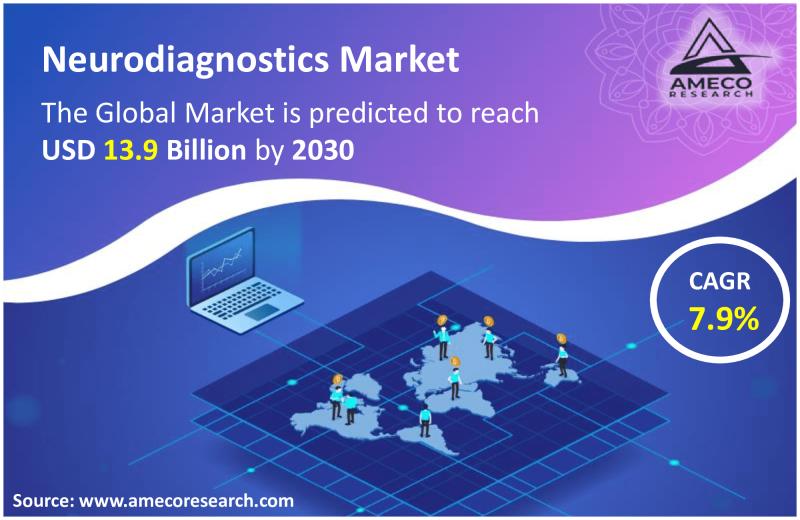 Neurodiagnostics Market

The Global Market is predicted to reach USD 13.9 Billion by 2030

AMECO RESEARCH

CAGR
7.9%

Source: www.amecoresearch.com